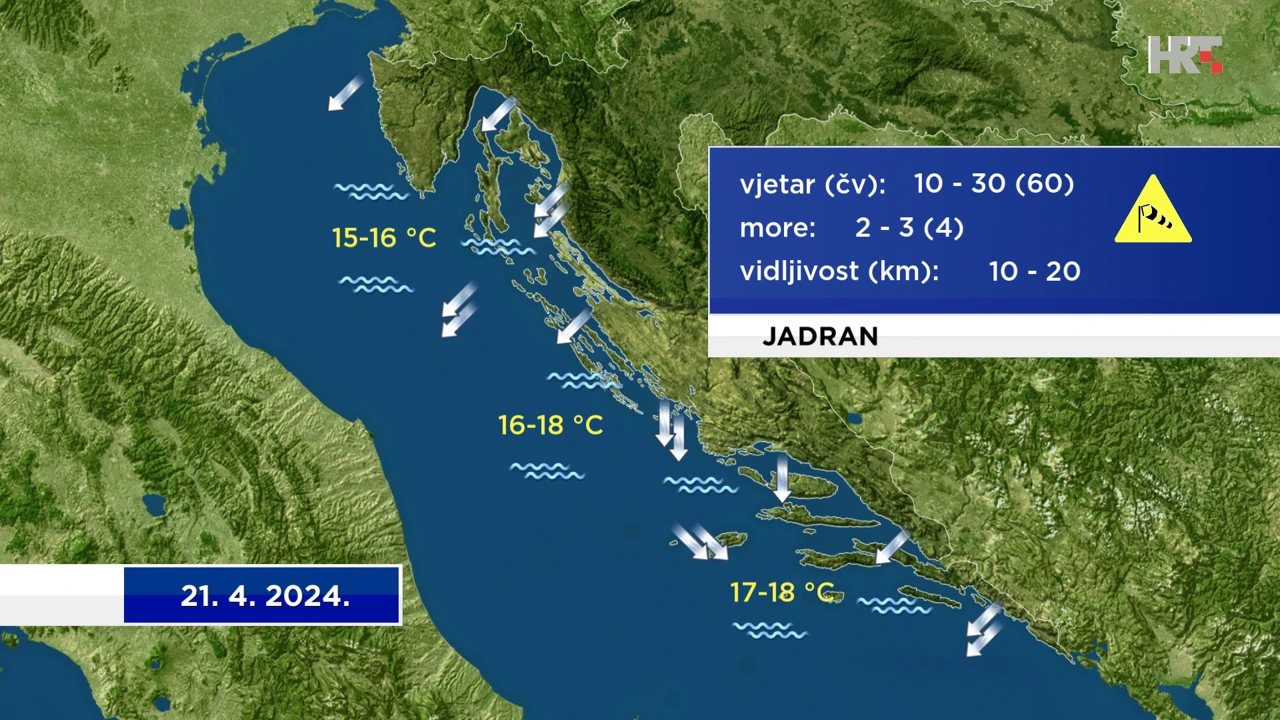 HRT

vjetar (čv): 10 - 30 (60)
more: 2 - 3 (4)
vidljivost (km): 10 - 20

JADRAN

15-16 °C

16-18 °C

17-18 °C

21. 4. 2024.